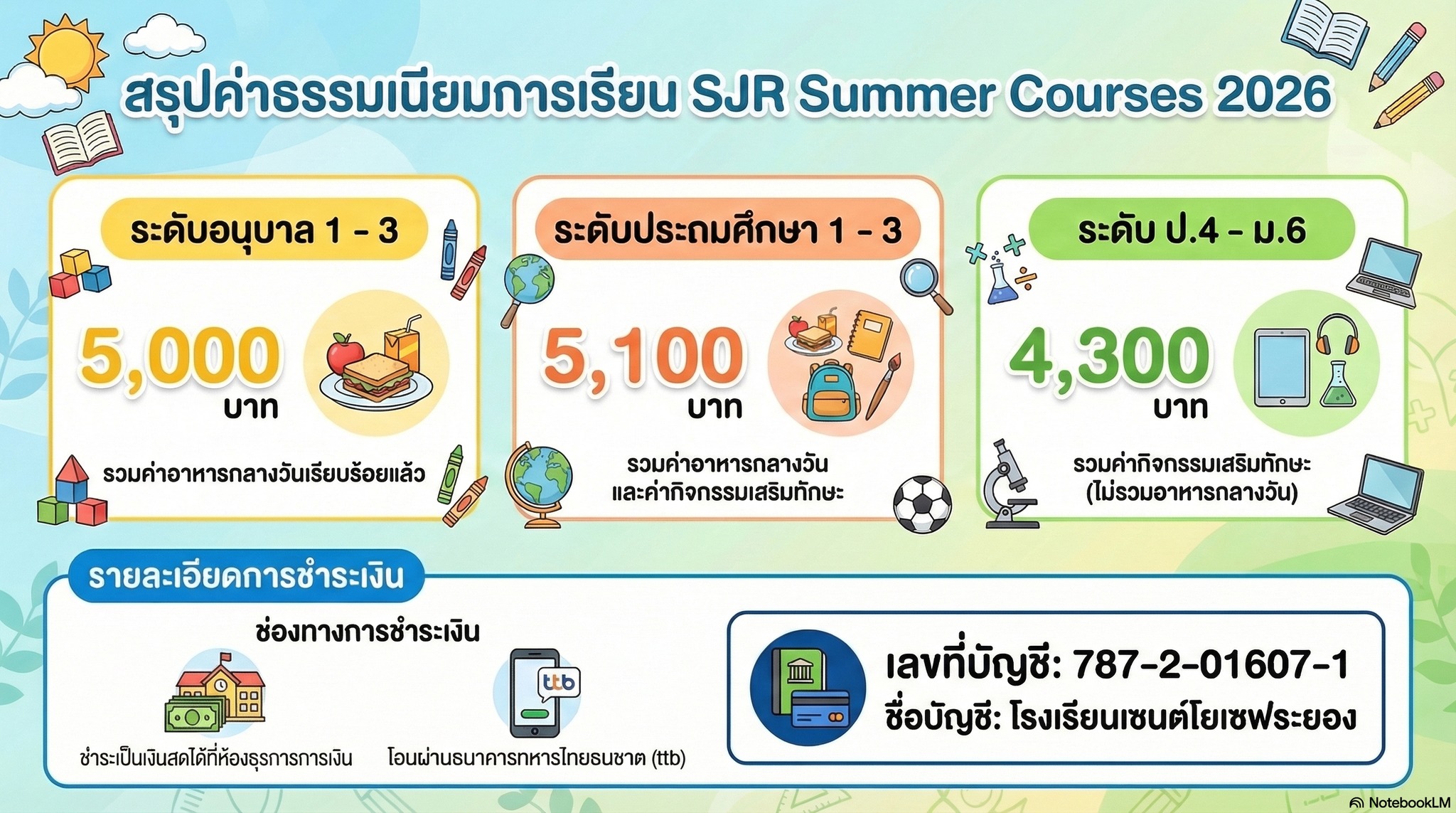 สรุปค่าธรรมเนียมการเรียน SJR Summer Courses 2026

ระดับอนุบาล 1 - 3

5,000 บาท

รวมค่าอาหารกลางวันเรียบร้อยแล้ว

ระดับประถมศึกษา 1 - 3

5,100 บาท

รวมค่าอาหารกลางวัน และค่ากิจกรรมเสริมทักษะ

ระดับ ป.4 - ม.6

4,300 บาท

รวมค่ากิจกรรมเสริมทักษะ (ไม่รวมอาหารกลางวัน)

รายละเอียดการชำระเงิน

ช่องทางการชำระเงิน

ชำระเป็นเงินสดได้ที่ห้องธุรการการเงิน

ttb

โอนผ่านธนาคารทหารไทยธนชาต (ttb)

เลขที่บัญชี: 787-2-01607-1
ชื่อบัญชี: โรงเรียนเซนต์โยเซฟระยอง

NotebookLM